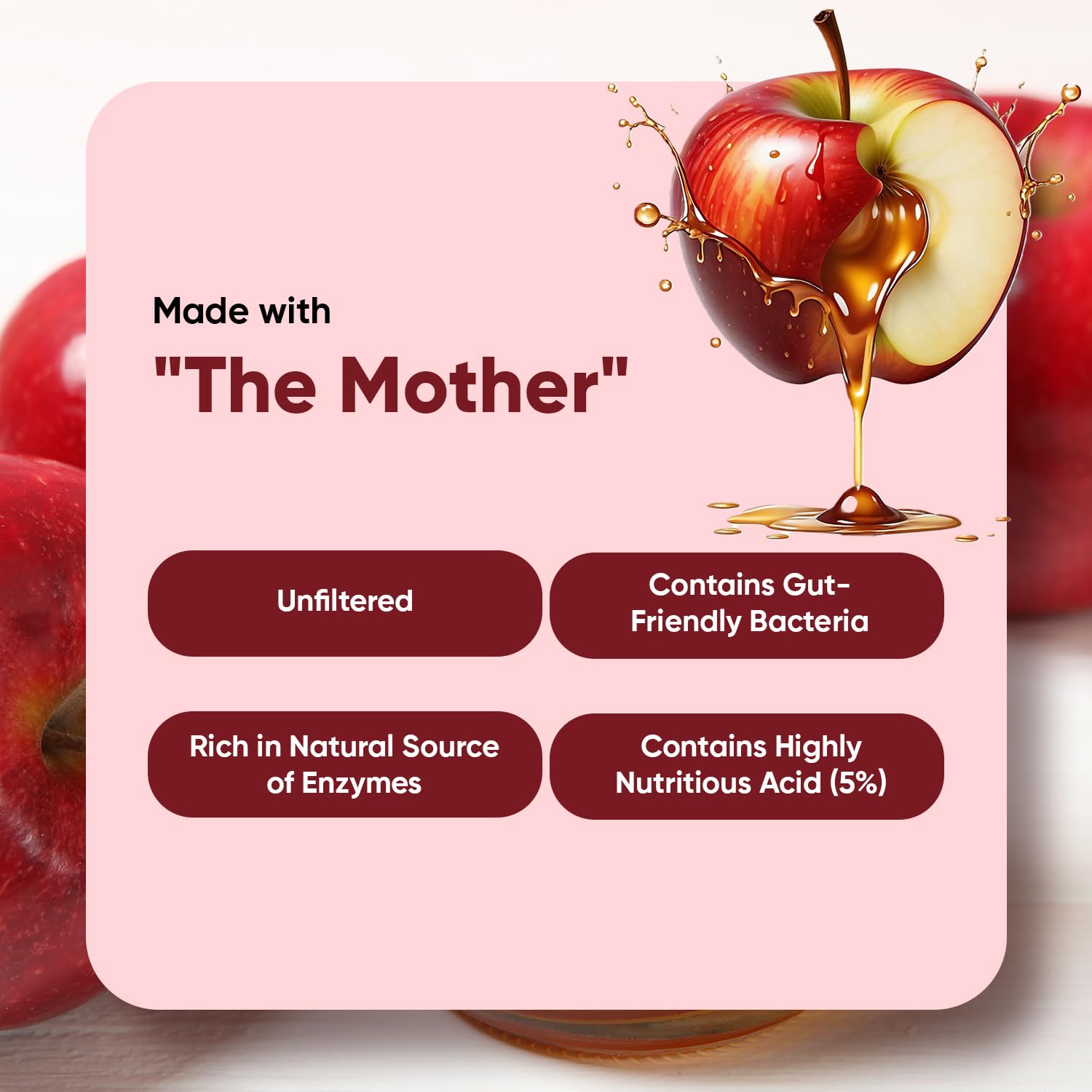 Made with
"The Mother"

Unfiltered

Contains Gut-Friendly Bacteria

Rich in Natural Source of Enzymes

Contains Highly Nutritious Acid (5%)